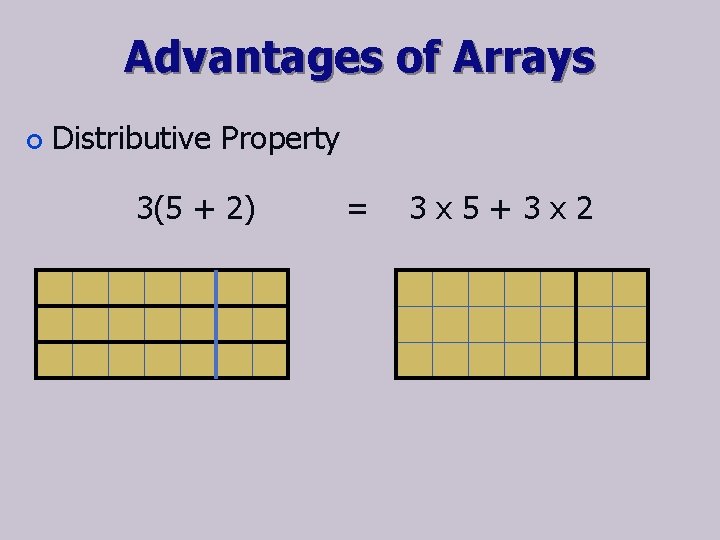 Advantages of Arrays

Distributive Property

$3(5 + 2) = 3 \times 5 + 3 \times 2$